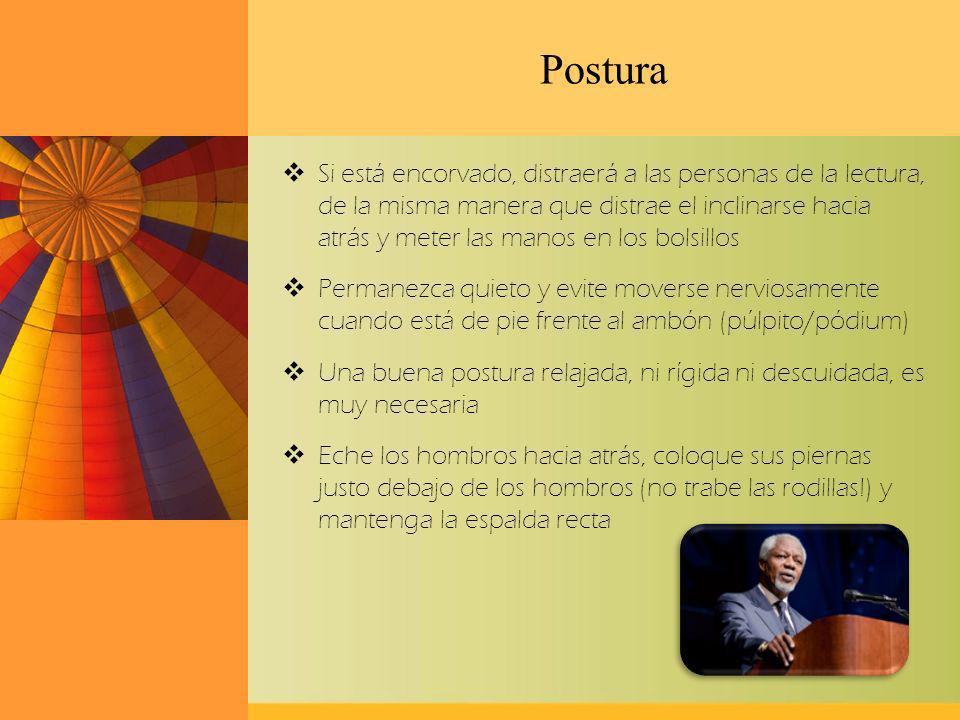 Postura

❖ Si está encorvado, distraerá a las personas de la lectura, de la misma manera que distrae el inclinarse hacia atrás y meter las manos en los bolsillos

❖ Permanezca quieto y evite moverse nerviosamente cuando está de pie frente al ambón (púlpito/pódium)

❖ Una buena postura relajada, ni rígida ni descuidada, es muy necesaria

❖ Eche los hombros hacia atrás, coloque sus piernas justo debajo de los hombros (no trabe las rodillas!) y mantenga la espalda recta